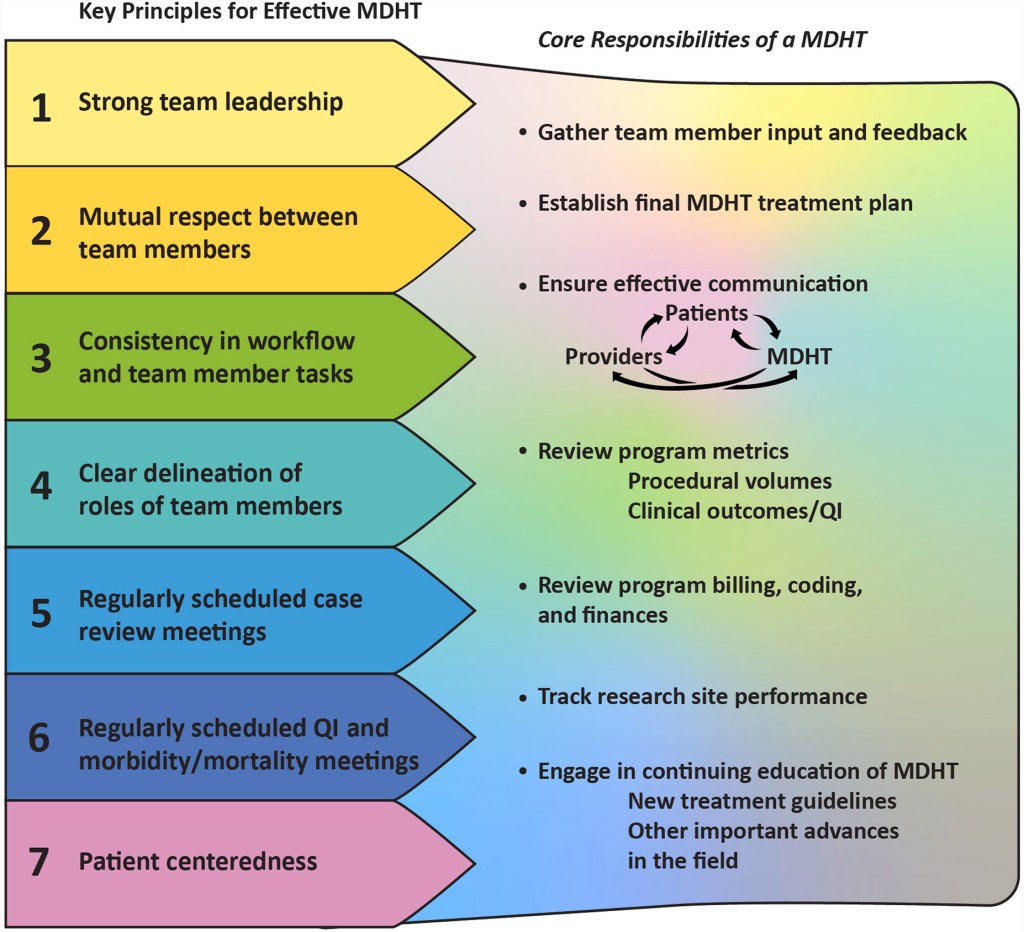 Key Principles for Effective MDHT

1 Strong team leadership

2 Mutual respect between team members

3 Consistency in workflow and team member tasks

4 Clear delineation of roles of team members

5 Regularly scheduled case review meetings

6 Regularly scheduled QI and morbidity/mortality meetings

7 Patient centeredness

Core Responsibilities of a MDHT

• Gather team member input and feedback

• Establish final MDHT treatment plan

• Ensure effective communication

Patients

Providers

MDHT

• Review program metrics
Procedural volumes
Clinical outcomes/QI

• Review program billing, coding, and finances

• Track research site performance

• Engage in continuing education of MDHT
New treatment guidelines
Other important advances in the field